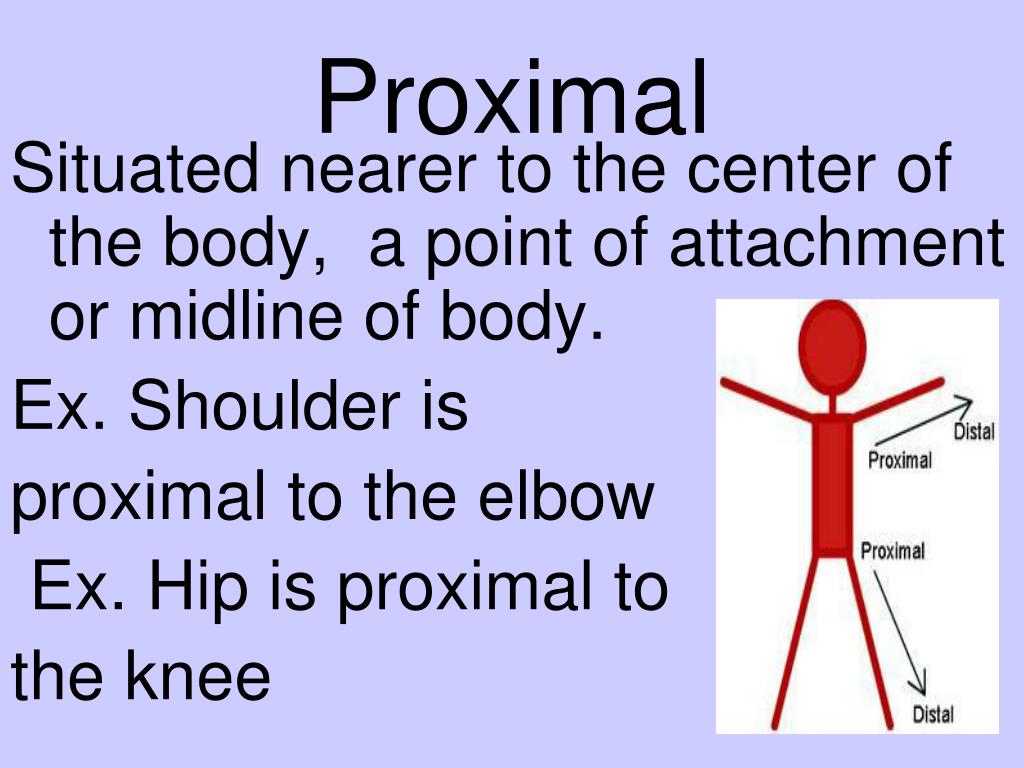 Proximal

Situated nearer to the center of the body,  a point of attachment or midline of body.

Ex. Shoulder is proximal to the elbow

Ex. Hip is proximal to the knee

Distal
Proximal
Proximal
Distal